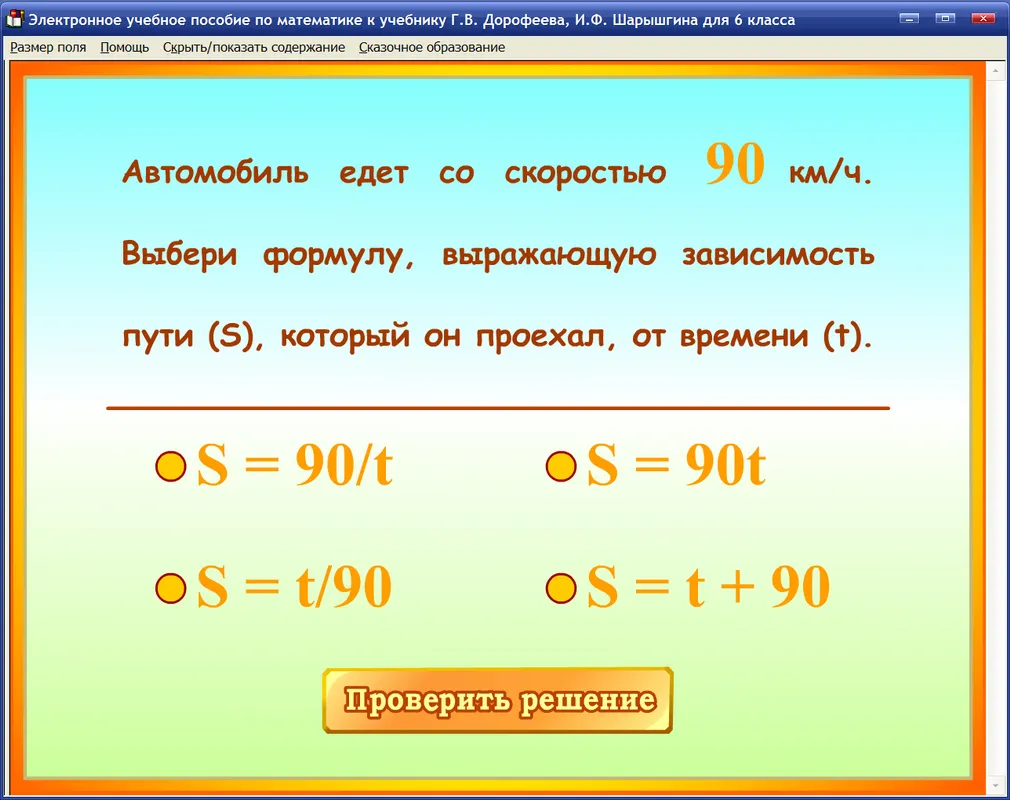 Электронное учебное пособие по математике к учебнику Г.В. Дорофеева, И.Ф. Шарыгина для 6 класса

Размер поля   Помощь   Скрыть/показать содержание   Сказочное образование

Автомобиль едет со скоростью 90 км/ч. Выбери формулу, выражающую зависимость пути (S), который он проехал, от времени (t).

$S = 90/t$

$S = 90t$

$S = t/90$

$S = t + 90$

Проверить решение